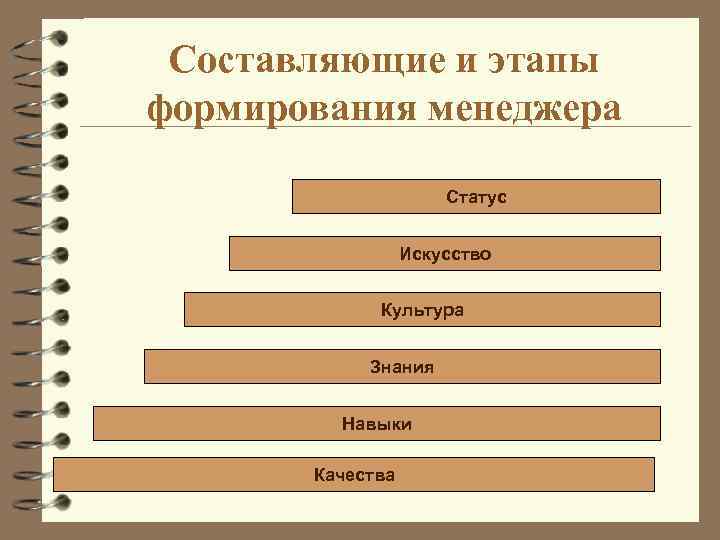 Составляющие и этапы формирования менеджера

Статус

Искусство

Культура

Знания

Навыки

Качества